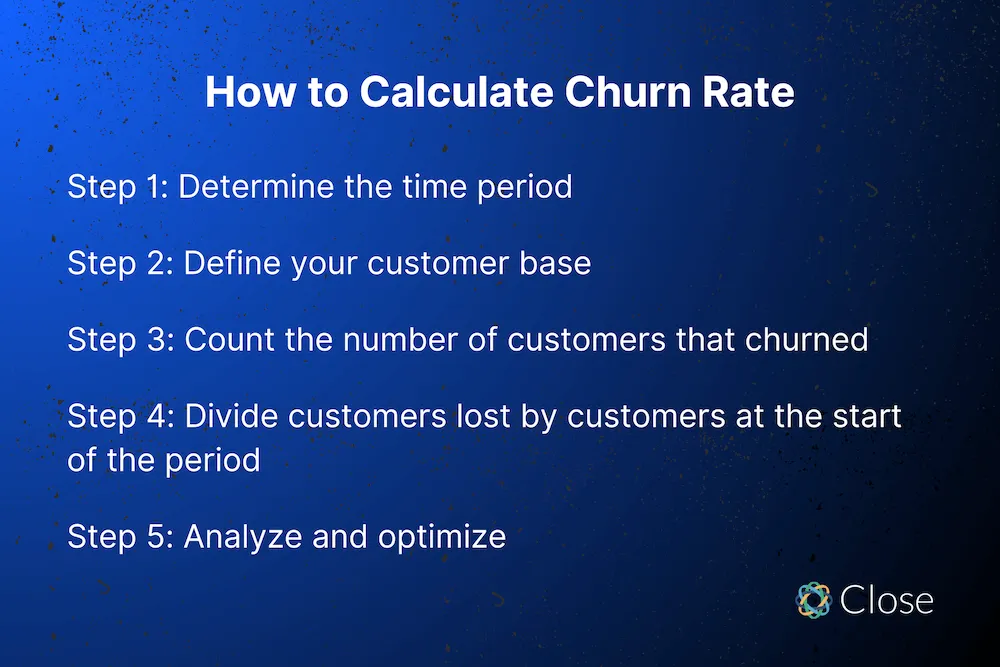 How to Calculate Churn Rate

Step 1: Determine the time period

Step 2: Define your customer base

Step 3: Count the number of customers that churned

Step 4: Divide customers lost by customers at the start of the period

Step 5: Analyze and optimize

Close